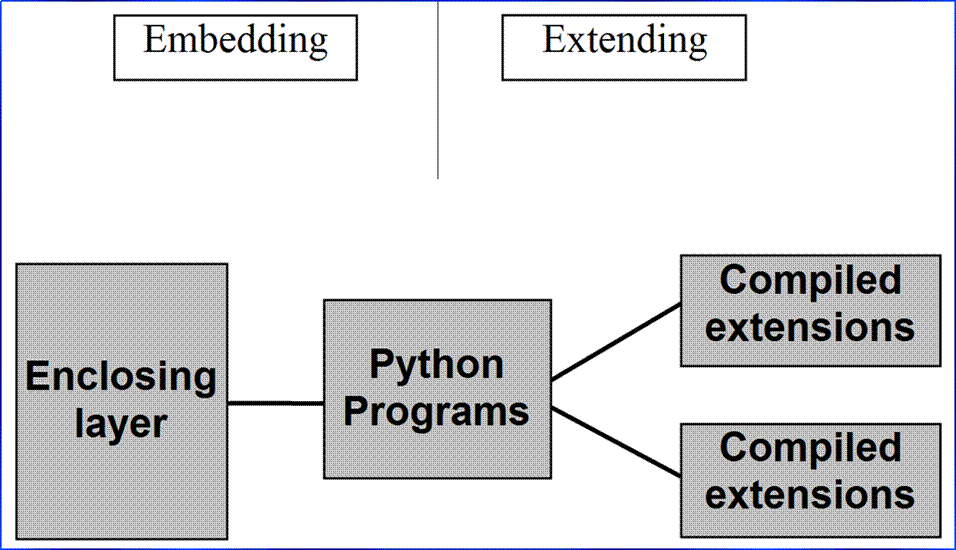 Embedding

Extending

Enclosing layer

Python Programs

Compiled extensions

Compiled extensions